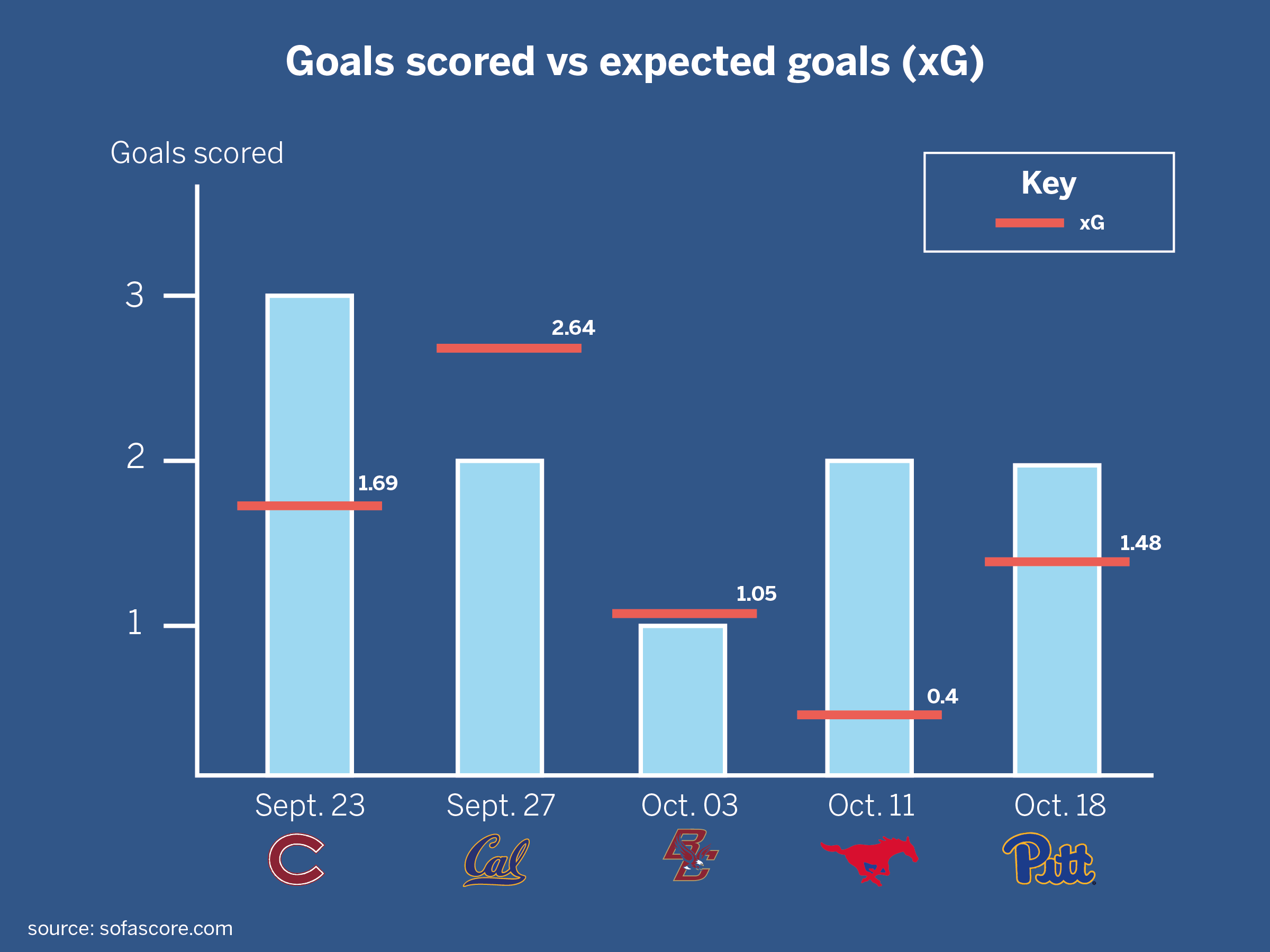 Goals scored vs expected goals (xG)

Goals scored

Key
xG

3
2
1

1.69
2.64
1.05
0.4
1.48

Sept. 23
Sept. 27
Oct. 03
Oct. 11
Oct. 18

C
Cal
BC
Pitt

source: sofascore.com